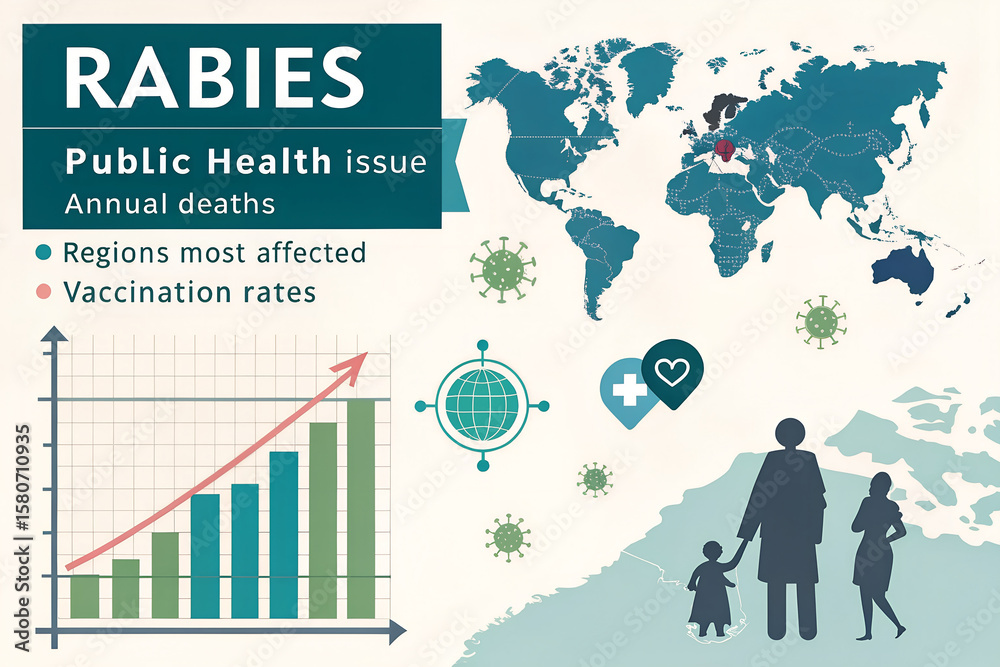 RABIES

Public Health issue
Annual deaths

Regions most affected
Vaccination rates

Adobe Stock | #1580710935